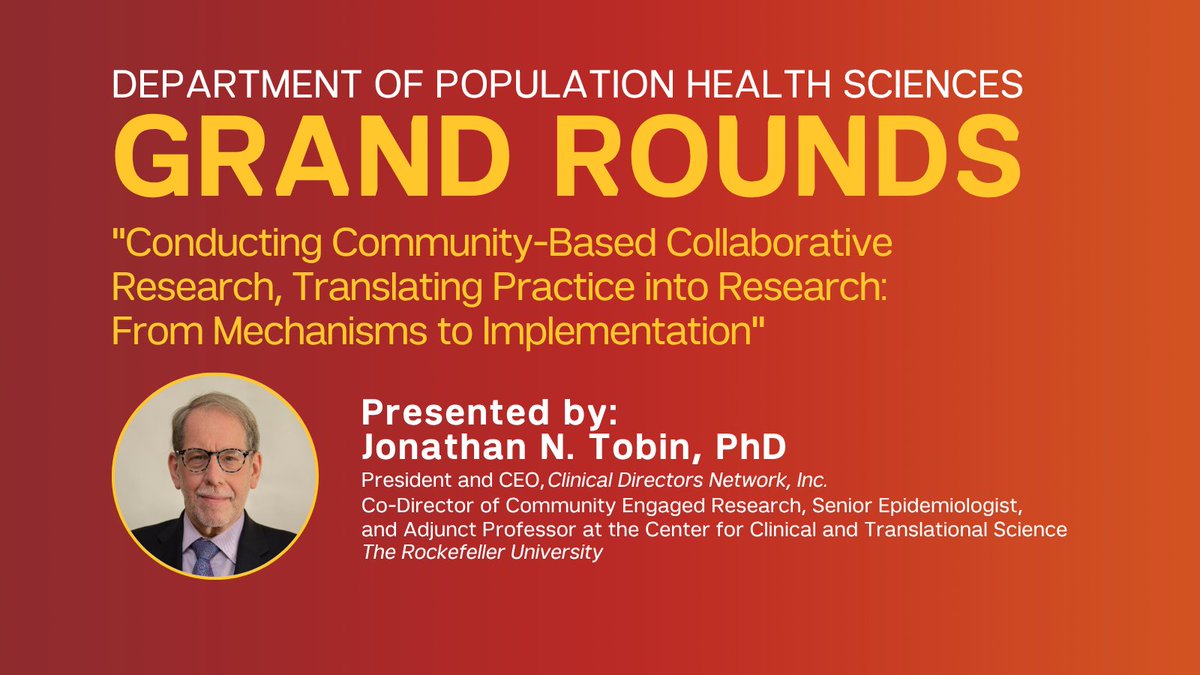 DEPARTMENT OF POPULATION HEALTH SCIENCES
GRAND ROUNDS

"Conducting Community-Based Collaborative Research, Translating Practice into Research: From Mechanisms to Implementation"

Presented by:
Jonathan N. Tobin, PhD

President and CEO, Clinical Directors Network, Inc.
Co-Director of Community Engaged Research, Senior Epidemiologist, and Adjunct Professor at the Center for Clinical and Translational Science
The Rockefeller University